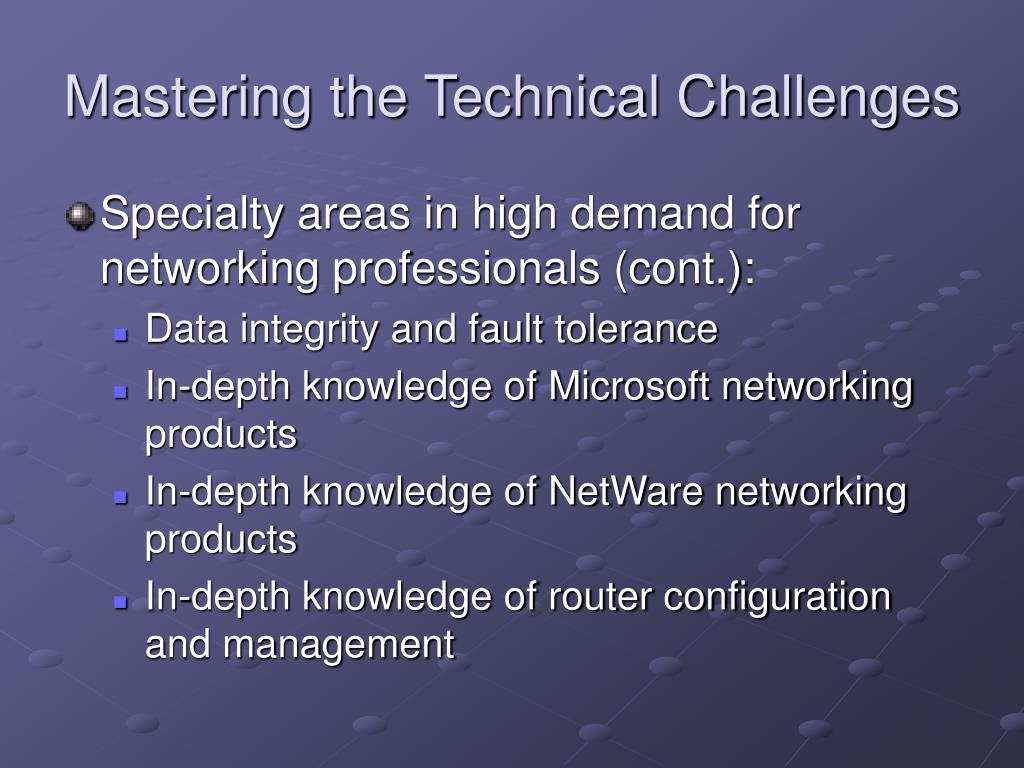 Mastering the Technical Challenges

Specialty areas in high demand for networking professionals (cont.):

Data integrity and fault tolerance

In-depth knowledge of Microsoft networking products

In-depth knowledge of NetWare networking products

In-depth knowledge of router configuration and management